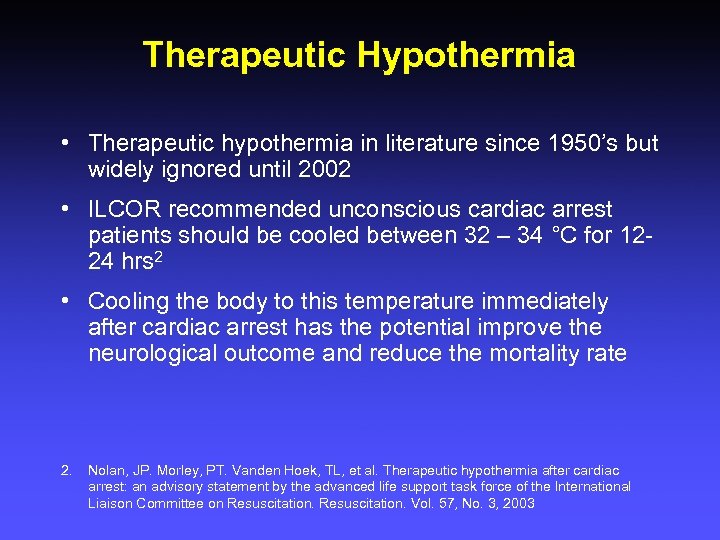 Therapeutic Hypothermia

• Therapeutic hypothermia in literature since 1950's but widely ignored until 2002

• ILCOR recommended unconscious cardiac arrest patients should be cooled between 32 – 34 °C for 12-24 hrs$^2$

• Cooling the body to this temperature immediately after cardiac arrest has the potential improve the neurological outcome and reduce the mortality rate

2. Nolan, JP. Morley, PT. Vanden Hoek, TL, et al. Therapeutic hypothermia after cardiac arrest: an advisory statement by the advanced life support task force of the International Liaison Committee on Resuscitation. Resuscitation. Vol. 57, No. 3, 2003